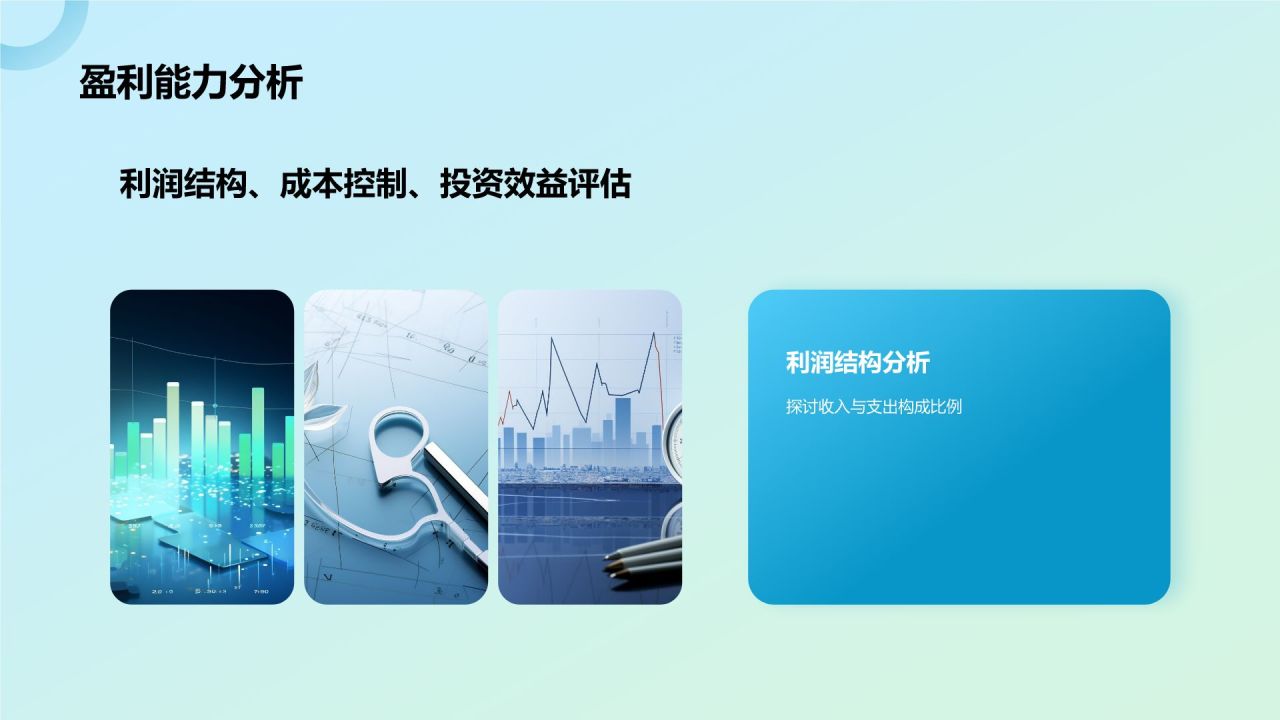 盈利能力分析

利润结构、成本控制、投资效益评估

利润结构分析

探讨收入与支出构成比例